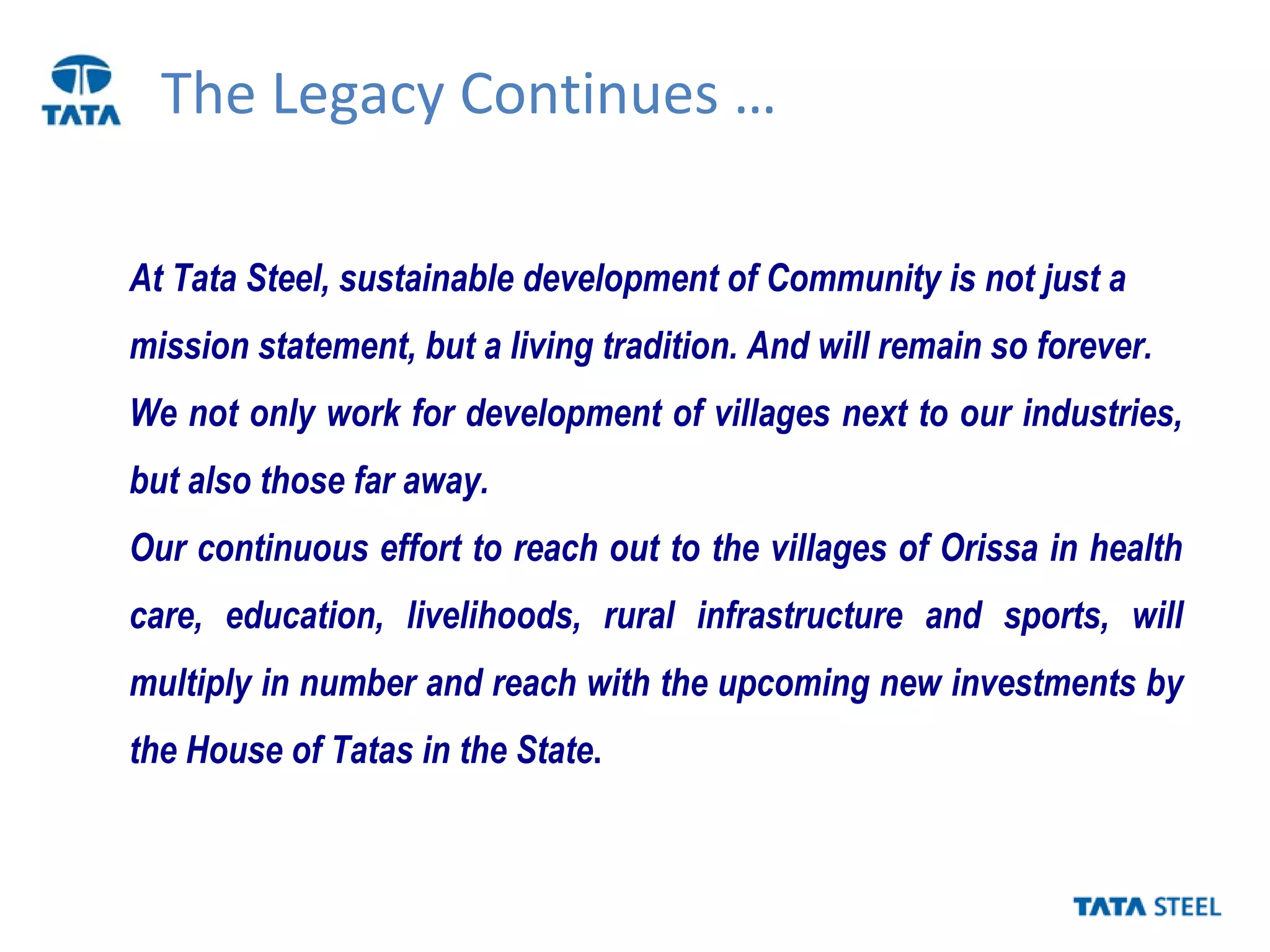 TATA

The Legacy Continues …

At Tata Steel, sustainable development of Community is not just a mission statement, but a living tradition. And will remain so forever.
We not only work for development of villages next to our industries, but also those far away.
Our continuous effort to reach out to the villages of Orissa in health care, education, livelihoods, rural infrastructure and sports, will multiply in number and reach with the upcoming new investments by the House of Tatas in the State.

TATA STEEL